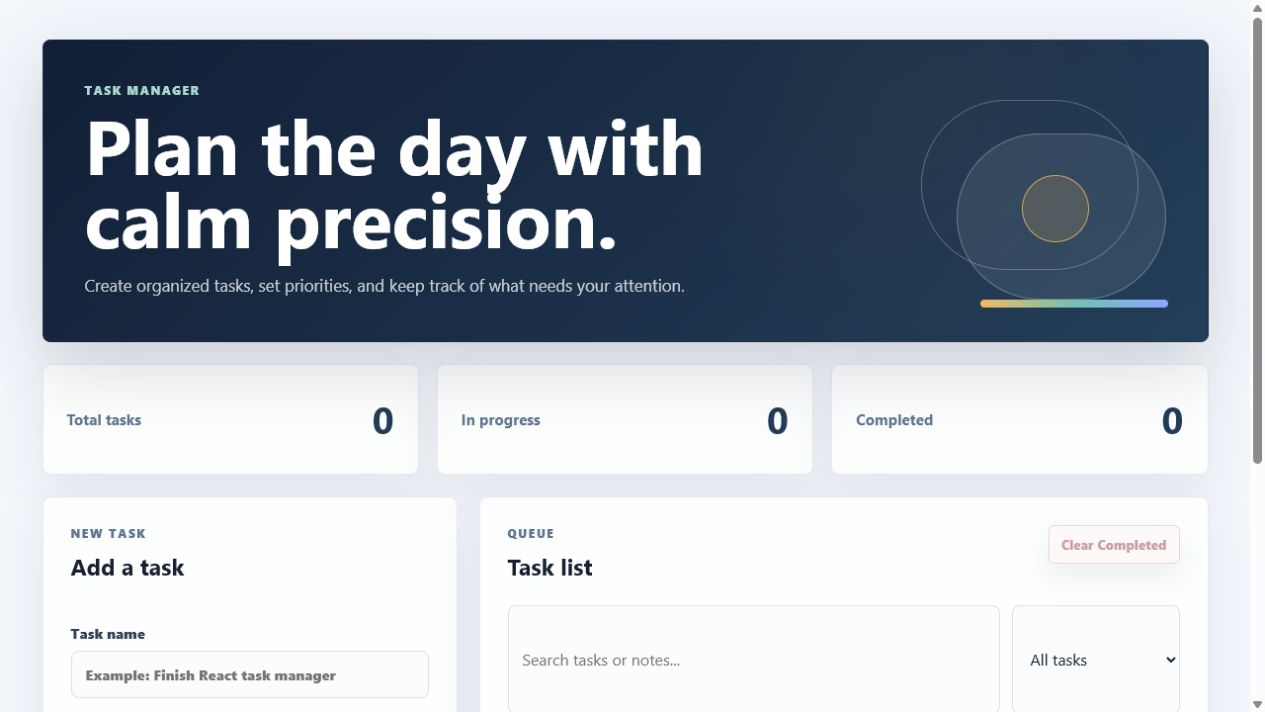 TASK MANAGER

Plan the day with calm precision.

Create organized tasks, set priorities, and keep track of what needs your attention.

Total tasks 0

In progress 0

Completed 0

NEW TASK

Add a task

Task name

Example: Finish React task manager

QUEUE

Task list

Clear Completed

Search tasks or notes...

All tasks